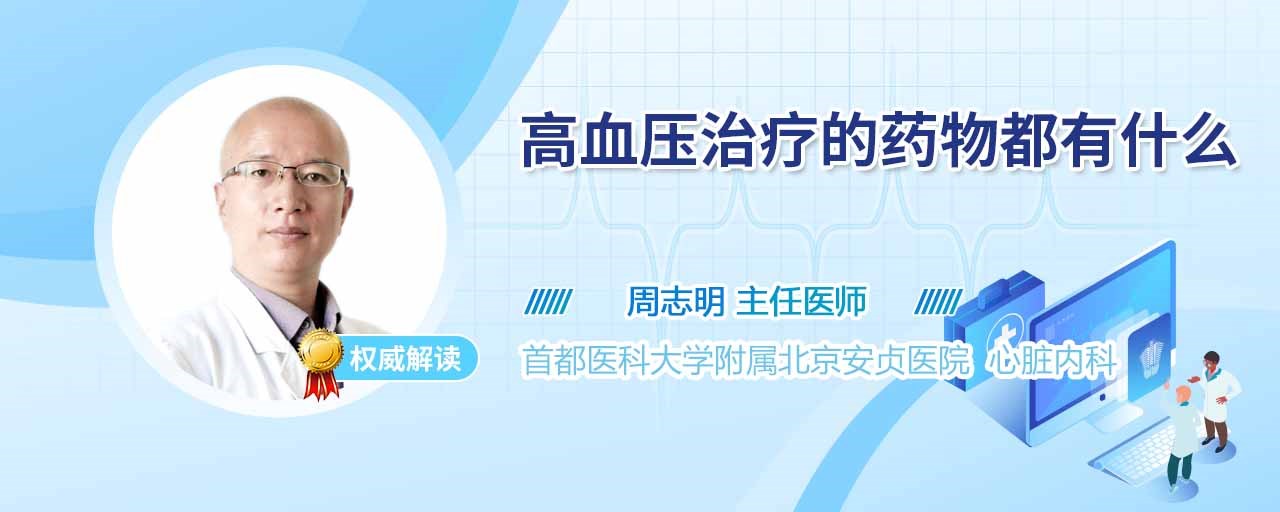 高血压治疗的药物都有什么

周志明 主任医师

权威解读

首都医科大学附属北京安贞医院 心脏内科